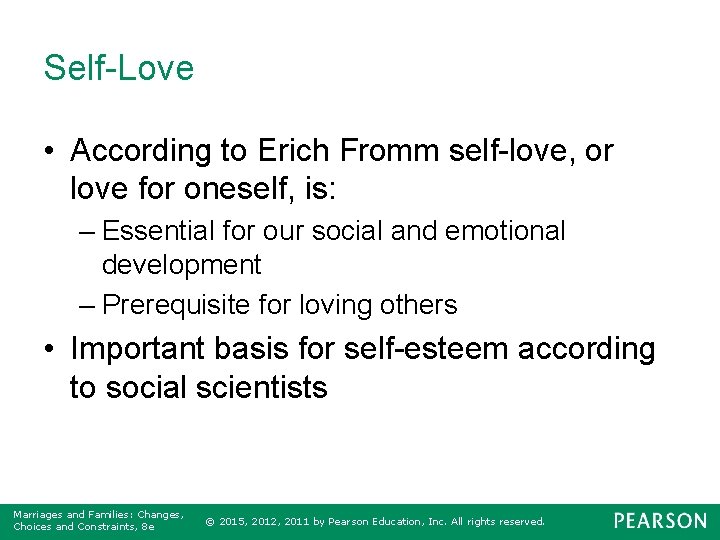 Self-Love

• According to Erich Fromm self-love, or love for oneself, is:
 – Essential for our social and emotional development
 – Prerequisite for loving others
• Important basis for self-esteem according to social scientists

Marriages and Families: Changes, Choices and Constraints, 8e

© 2015, 2012, 2011 by Pearson Education, Inc. All rights reserved.

PEARSON